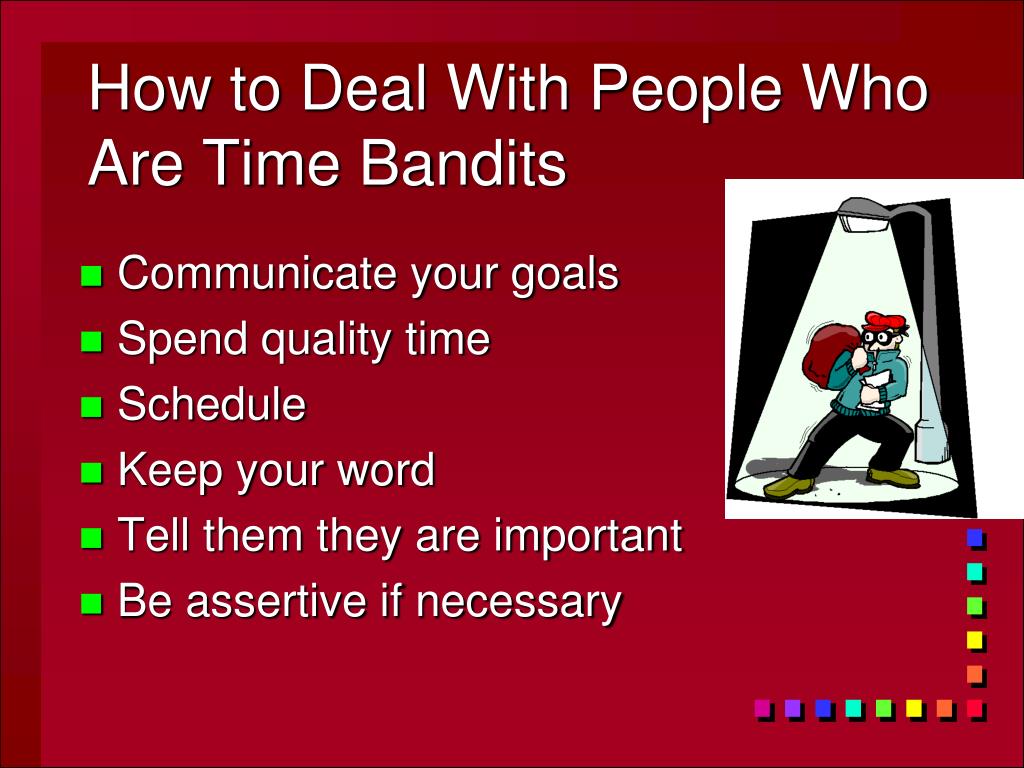 How to Deal With People Who Are Time Bandits

- Communicate your goals
- Spend quality time
- Schedule
- Keep your word
- Tell them they are important
- Be assertive if necessary